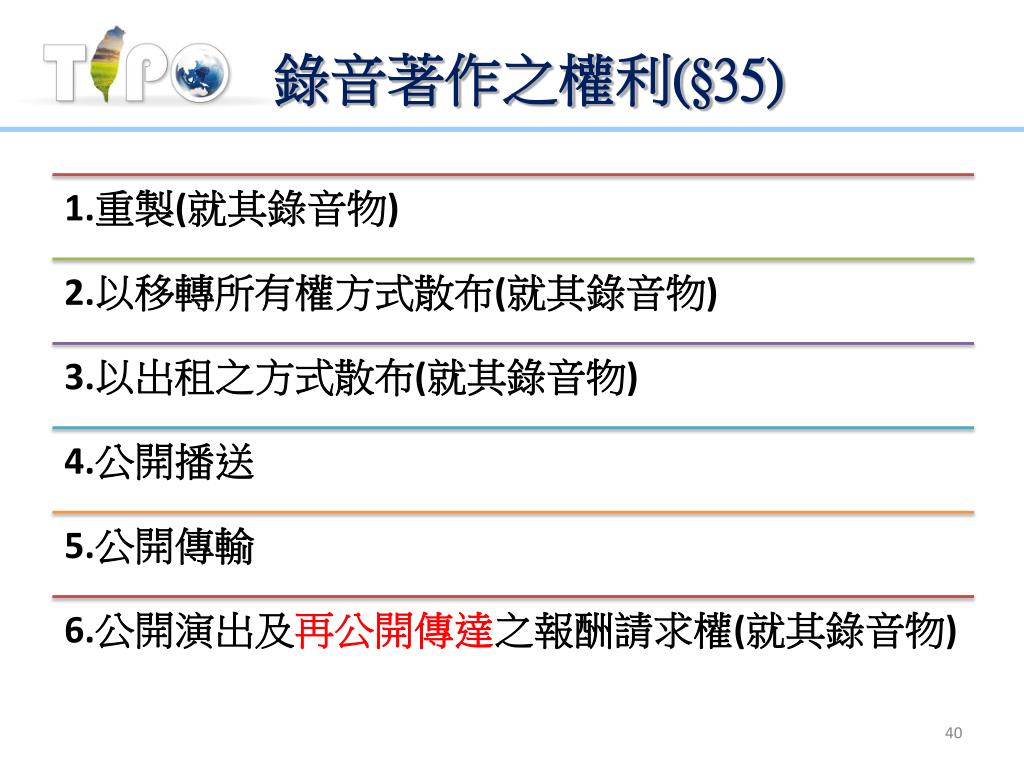 TIPO

錄音著作之權利(§35)

1.重製(就其錄音物)

2.以移轉所有權方式散布(就其錄音物)

3.以出租之方式散布(就其錄音物)

4.公開播送

5.公開傳輸

6.公開演出及再公開傳達之報酬請求權(就其錄音物)

40